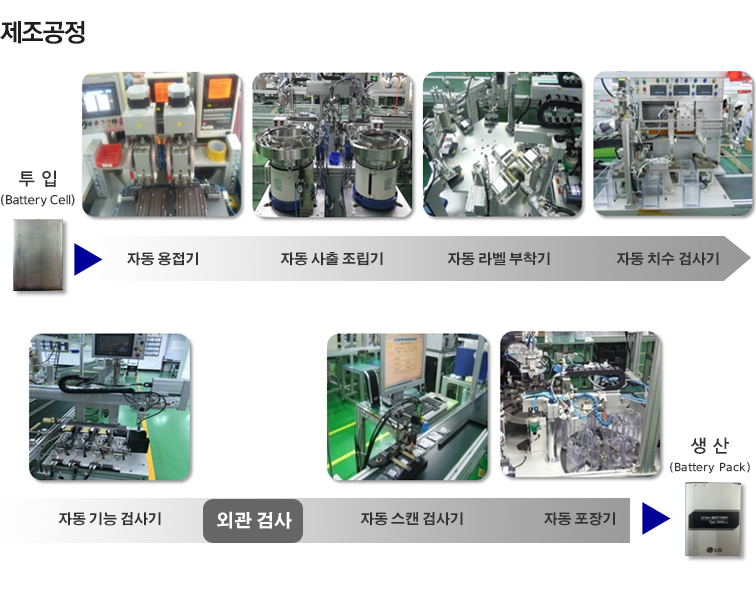 제조공정

투 입
(Battery Cell)

자동 용접기

자동 사출 조립기

자동 라벨 부착기

자동 치수 검사기

자동 기능 검사기

외관 검사

자동 스캔 검사기

자동 포장기

생 산
(Battery Pack)

LG